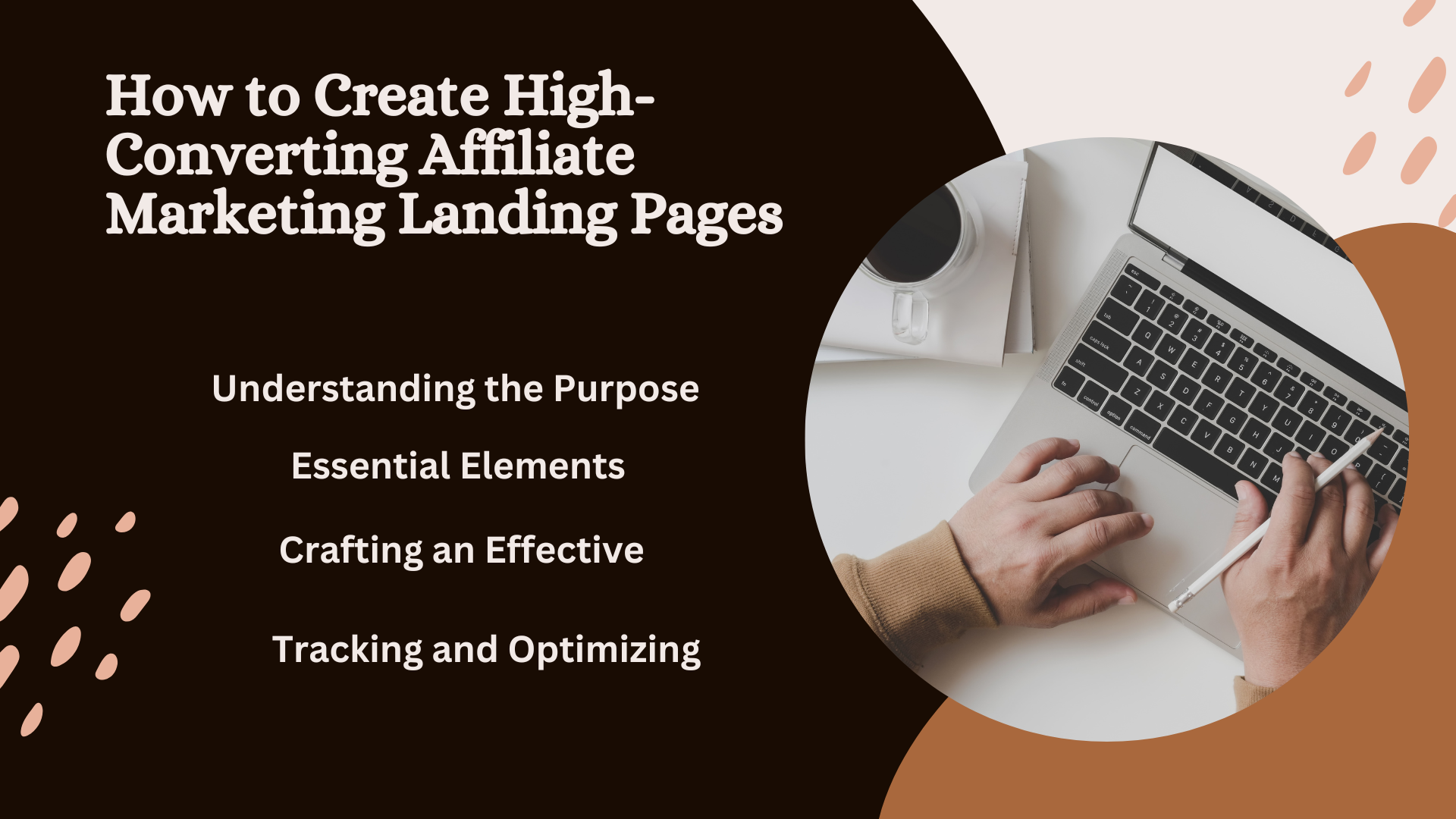 How to Create High-Converting Affiliate Marketing Landing Pages

Understanding the Purpose

Essential Elements

Crafting an Effective

Tracking and Optimizing